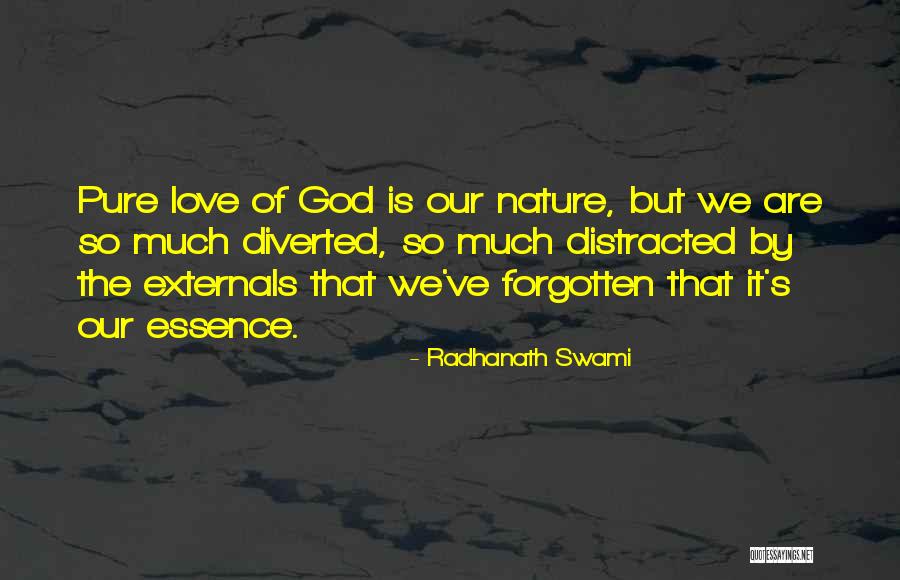 Pure love of God is our nature, but we are so much diverted, so much distracted by the externals that we've forgotten that it's our essence.

- Radhanath Swami

QUOTESSAYINGS.NET